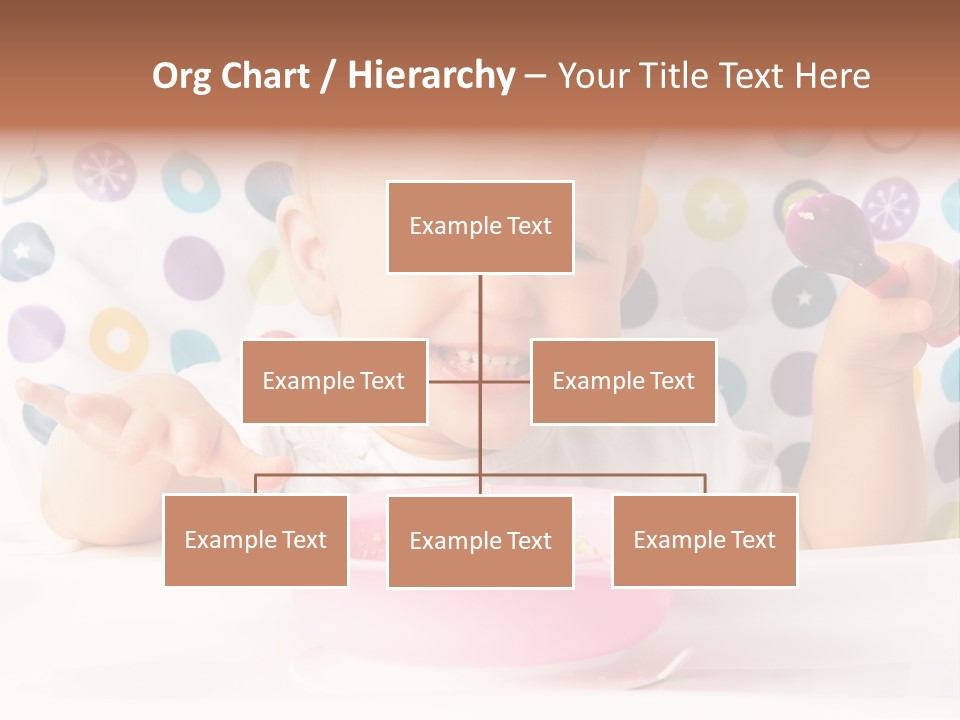 Org Chart / Hierarchy – Your Title Text Here

Example Text

Example Text

Example Text

Example Text

Example Text

Example Text